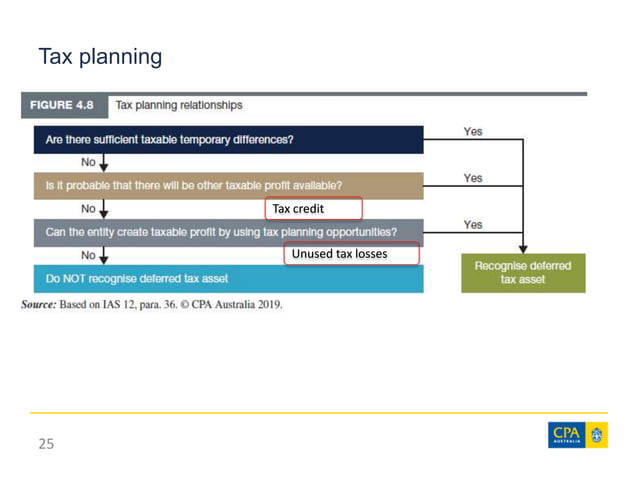 Tax planning

FIGURE 4.8 Tax planning relationships

Are there sufficient taxable temporary differences?

Yes

No

Is it probable that there will be other taxable profit available?

Yes

No

Tax credit

Can the entity create taxable profit by using tax planning opportunities?

Yes

No

Unused tax losses

Do NOT recognise deferred tax asset

Recognise deferred tax asset

Source: Based on IAS 12, para. 36. © CPA Australia 2019.

25

CPA AUSTRALIA